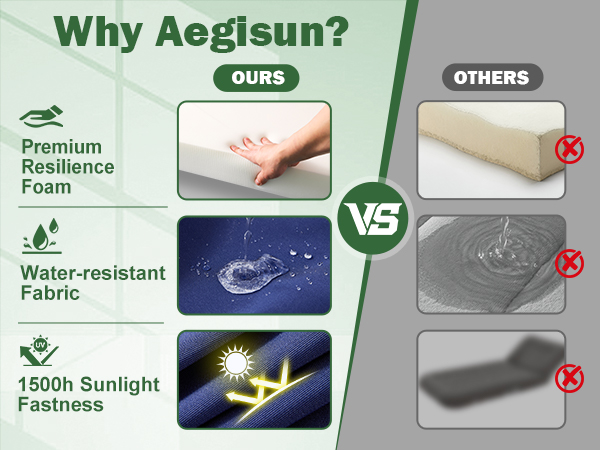 Why Aegisun?

OURS

OTHERS

Premium Resilience Foam

VS

Water-resistant Fabric

UV

1500h Sunlight Fastness